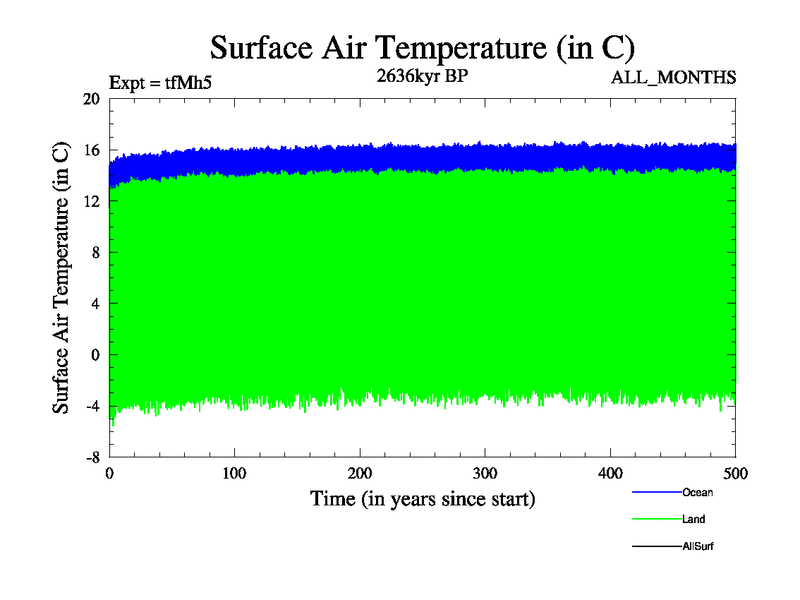 Surface Air Temperature (in C)

Expt = tfMh5
2636kyr BP
ALL_MONTHS

Surface Air Temperature (in C)

20
16
12
8
4
0
-4
-8

0
100
200
300
400
500

Time (in years since start)

Ocean
Land
AllSurf